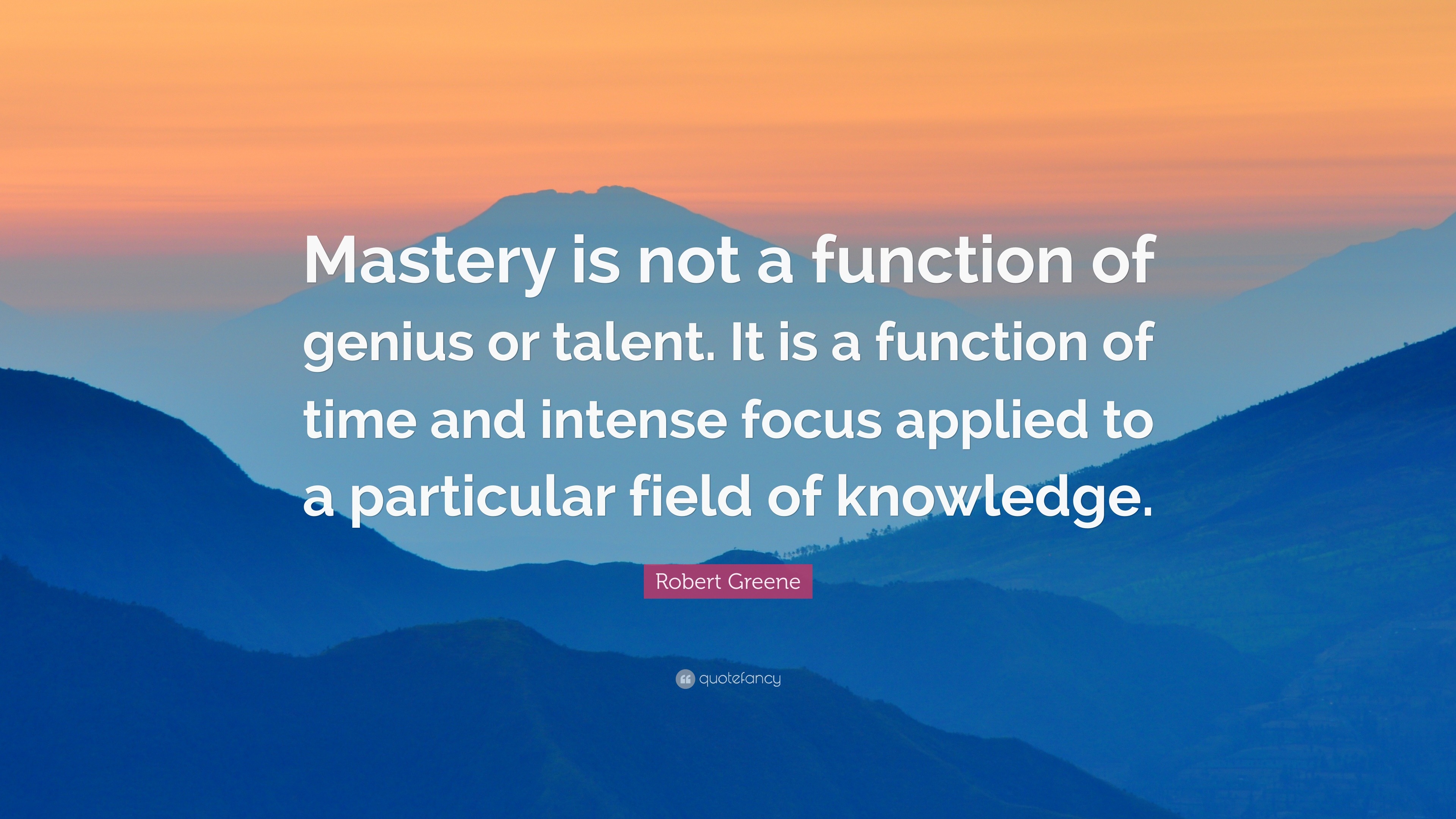 Mastery is not a function of genius or talent. It is a function of time and intense focus applied to a particular field of knowledge.

Robert Greene

quotefancy